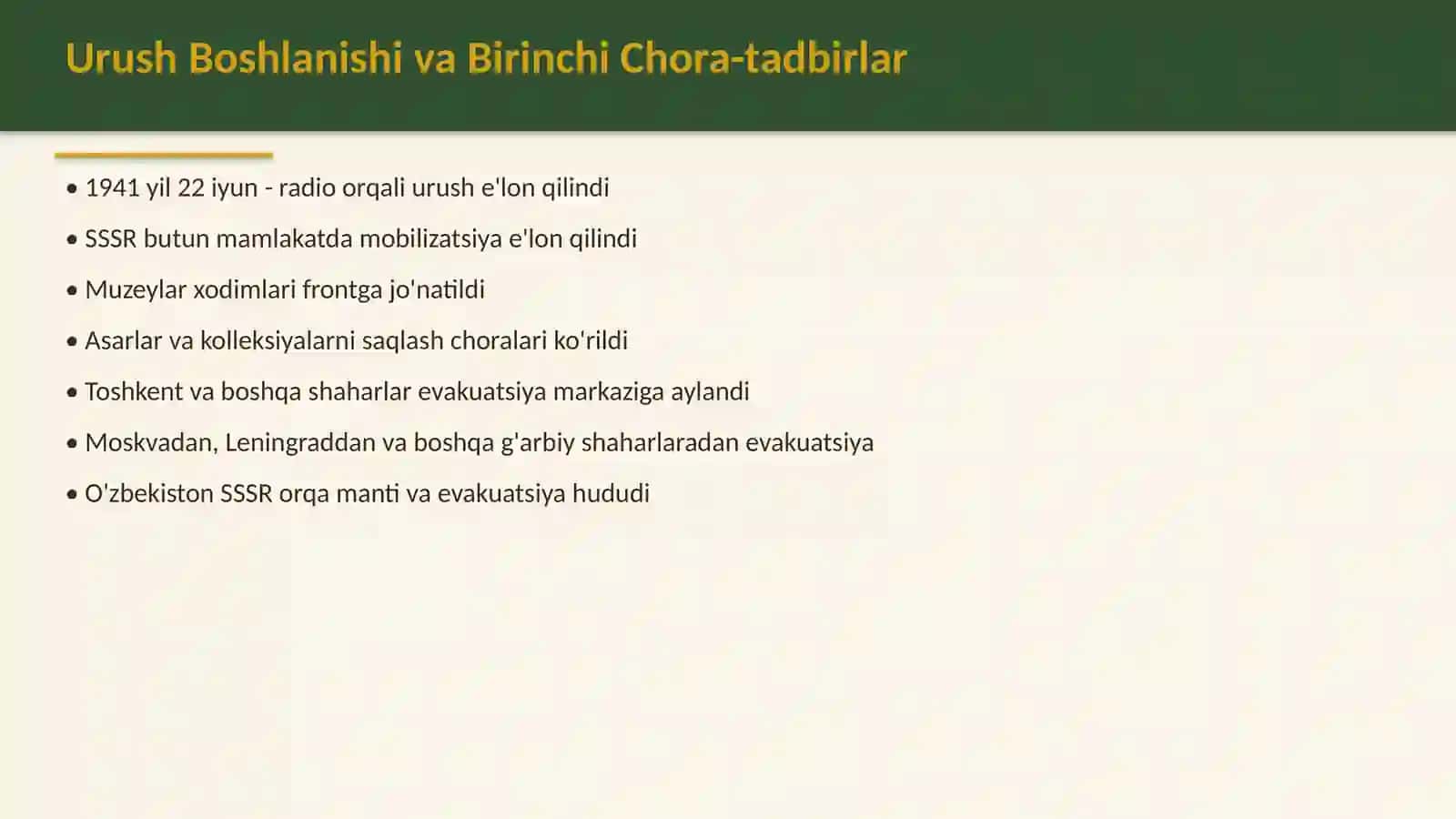 Urush Boshlanishi va Birinchi Chora-tadbirlar

• 1941 yil 22 iyun - radio orqali urush e'lon qilindi
• SSSR butun mamlakatda mobilizatsiya e'lon qilindi
• Muzeylar xodimlari frontga jo'natildi
• Asarlar va kolleksiyalarni saqlash choralari ko'rildi
• Toshkent va boshqa shaharlar evakuatsiya markaziga aylandi
• Moskvadan, Leningraddan va boshqa g'arbiy shaharlaradan evakuatsiya
• O'zbekiston SSSR orqa manti va evakuatsiya hududi